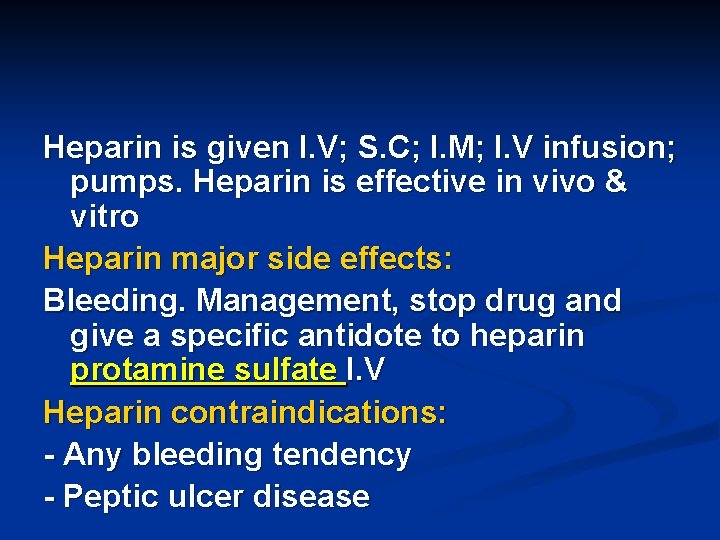 Heparin is given I.V; S.C; I.M; I.V infusion; pumps. Heparin is effective in vivo & vitro

Heparin major side effects:

Bleeding. Management, stop drug and give a specific antidote to heparin protamine sulfate I.V

Heparin contraindications:

- Any bleeding tendency

- Peptic ulcer disease